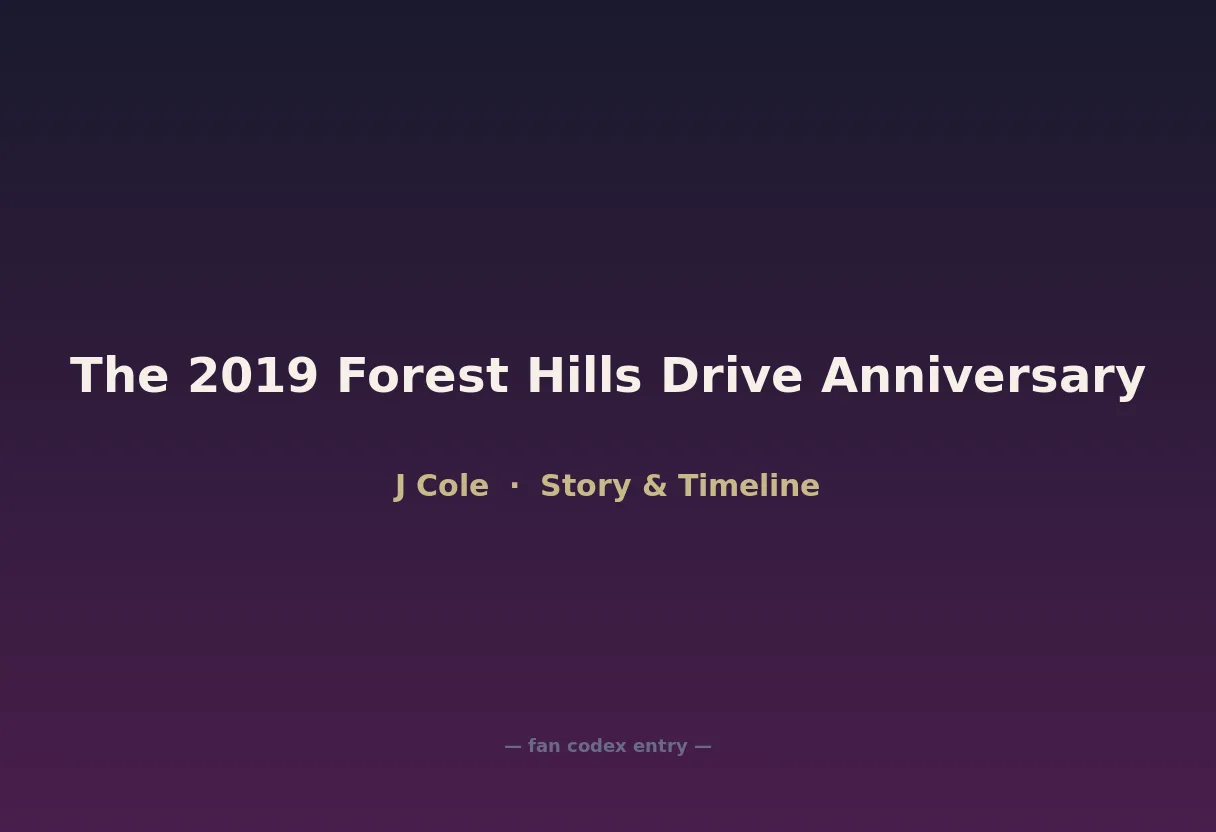 The 2019 Forest Hills Drive Anniversary

J Cole · Story & Timeline

— fan codex entry —